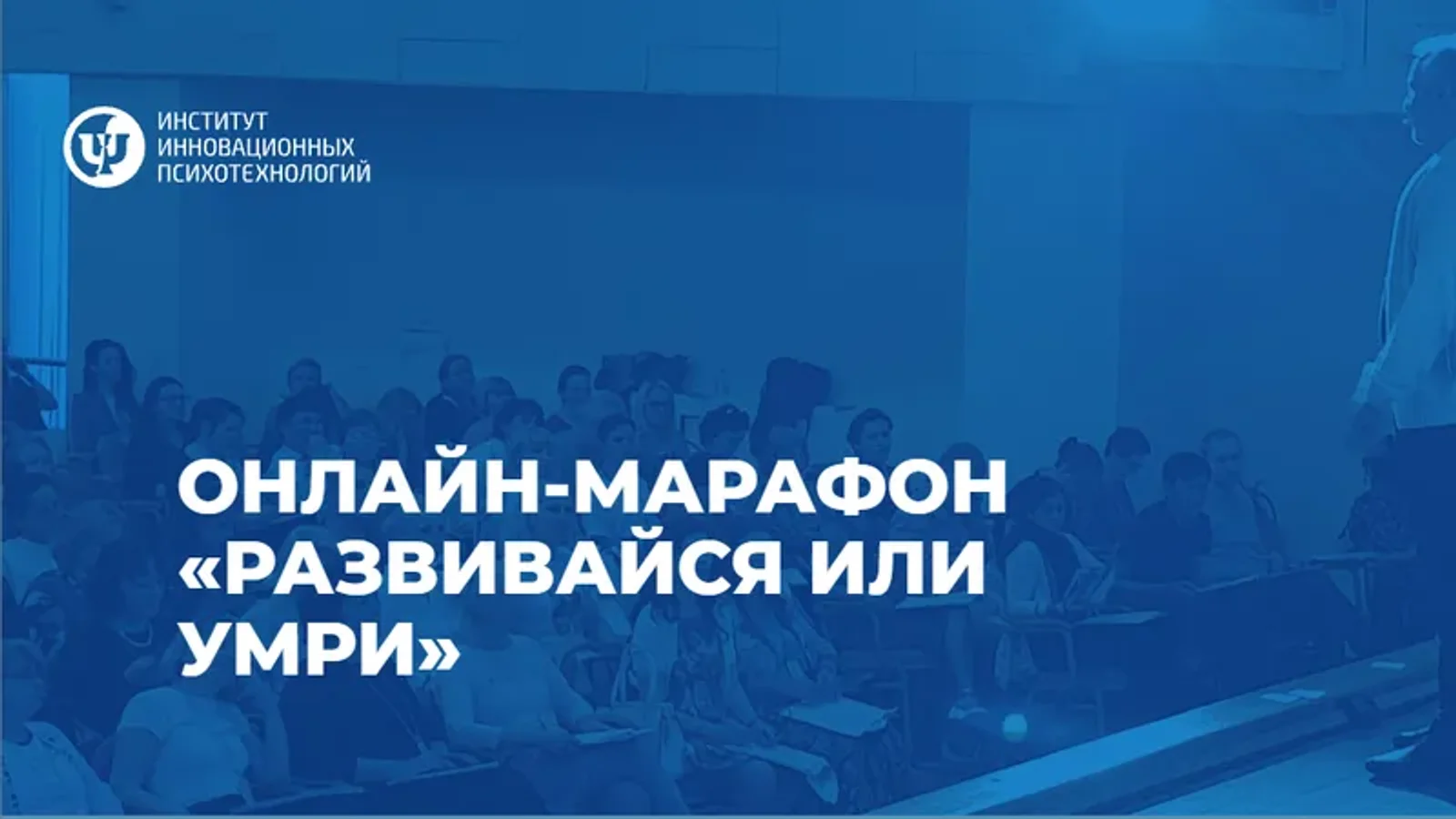 ИНСТИТУТ
ИННОВАЦИОННЫХ
ПСИХОТЕХНОЛОГИЙ

ОНЛАЙН-МАРАФОН «РАЗВИВАЙСЯ ИЛИ УМРИ»